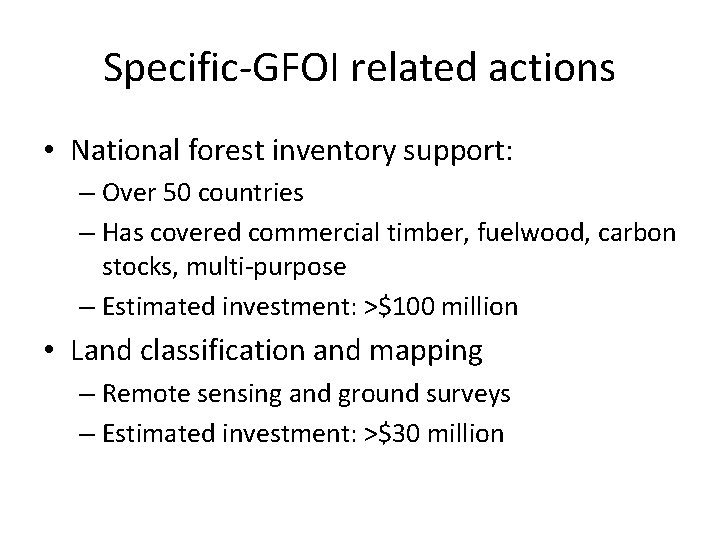 Specific-GFOI related actions

• National forest inventory support:
– Over 50 countries
– Has covered commercial timber, fuelwood, carbon stocks, multi-purpose
– Estimated investment: >\$100 million

• Land classification and mapping
– Remote sensing and ground surveys
– Estimated investment: >\$30 million